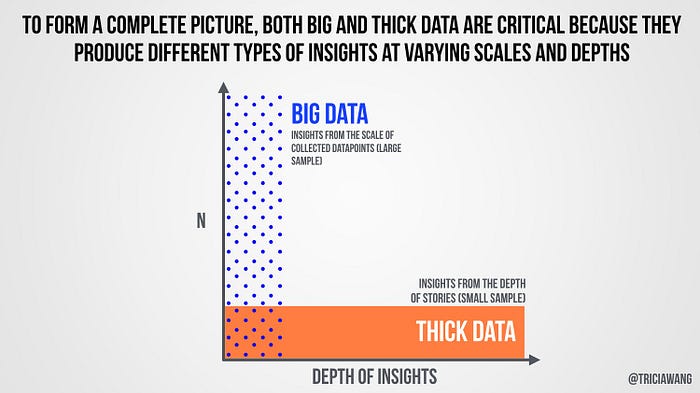 TO FORM A COMPLETE PICTURE, BOTH BIG AND THICK DATA ARE CRITICAL BECAUSE THEY PRODUCE DIFFERENT TYPES OF INSIGHTS AT VARYING SCALES AND DEPTHS

BIG DATA

INSIGHTS FROM THE SCALE OF COLLECTED DATAPOINTS (LARGE SAMPLE)

N

INSIGHTS FROM THE DEPTH OF STORIES (SMALL SAMPLE)

THICK DATA

DEPTH OF INSIGHTS

@TRICIAWANG